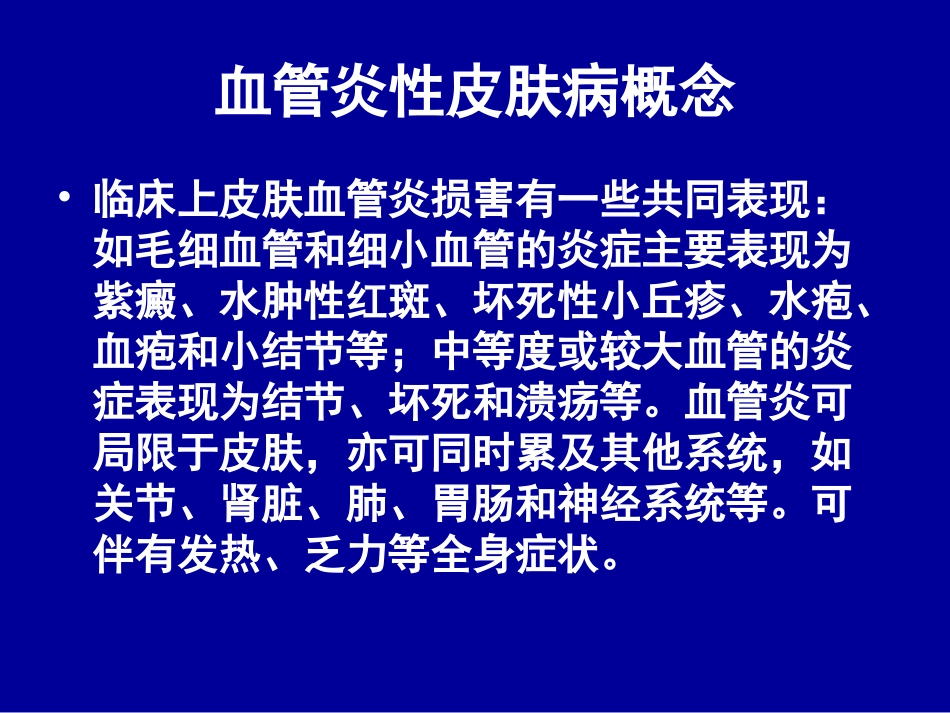 血管炎性皮肤病概念

• 临床上皮肤血管炎损害有一些共同表现：如毛细血管和细小血管的炎症主要表现为紫癜、水肿性红斑、坏死性小丘疹、水疱、血疱和小结节等；中等度或较大血管的炎症表现为结节、坏死和溃疡等。血管炎可局限于皮肤，亦可同时累及其他系统，如关节、肾脏、肺、胃肠和神经系统等。可伴有发热、乏力等全身症状。